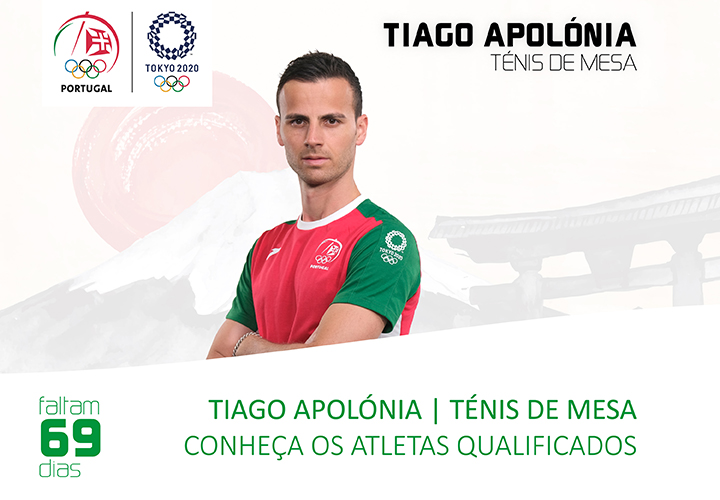 PORTUGAL

TOKYO 2020

TIAGO APOLÓNIA
TÉNIS DE MESA

PORTUGAL

TOKYO 2020

faltam
69
dias

TIAGO APOLÓNIA | TÉNIS DE MESA
CONHEÇA OS ATLETAS QUALIFICADOS